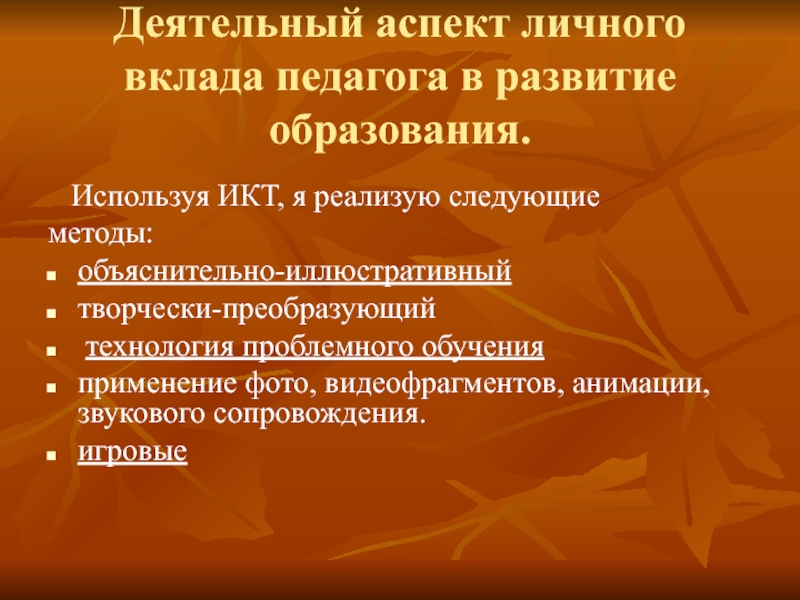 Деятельный аспект личного вклада педагога в развитие образования.

Используя ИКТ, я реализую следующие методы:

- объяснительно-иллюстративный
- творчески-преобразующий
- технология проблемного обучения
- применение фото, видеофрагментов, анимации, звукового сопровождения.
- игровые